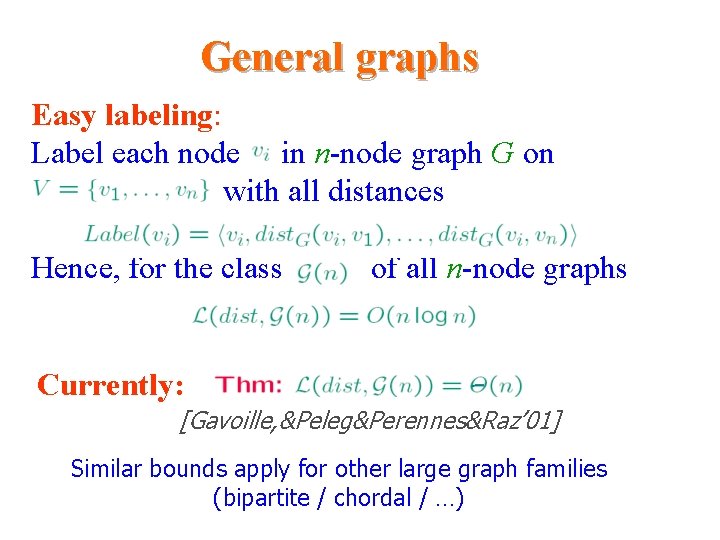 General graphs

Easy labeling:
Label each node $v_i$ in $n$-node graph $G$ on $V = \{v_1, \ldots, v_n\}$ with all distances

$Label(v_i) = \langle v_i, dist_G(v_i, v_1), \ldots, dist_G(v_i, v_n) \rangle$

Hence, for the class $\mathcal{G}(n)$ of all $n$-node graphs

$\mathcal{L}(dist, \mathcal{G}(n)) = O(n \log n)$

Currently: Thm: $\mathcal{L}(dist, \mathcal{G}(n)) = \Theta(n)$

[Gavoille,&Peleg&Perennes&Raz'01]

Similar bounds apply for other large graph families (bipartite / chordal / …)